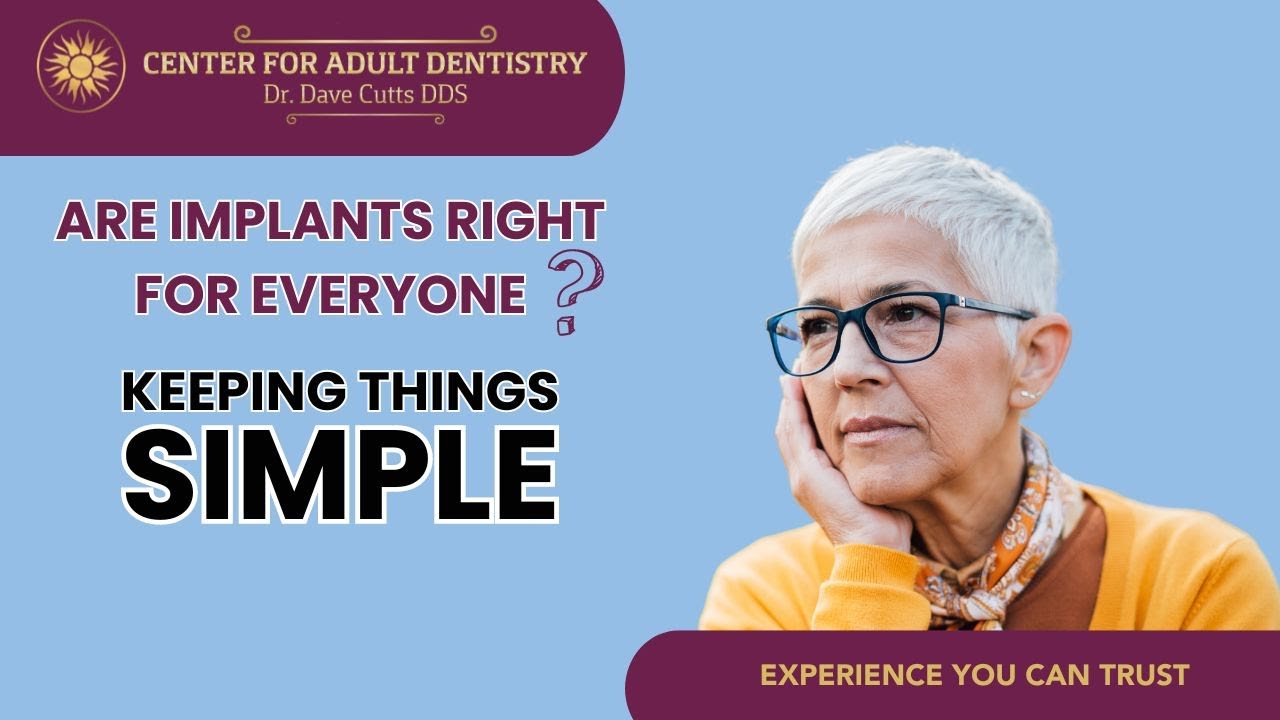 CENTER FOR ADULT DENTISTRY
Dr. Dave Cutts DDS

ARE IMPLANTS RIGHT FOR EVERYONE ?

KEEPING THINGS SIMPLE

EXPERIENCE YOU CAN TRUST